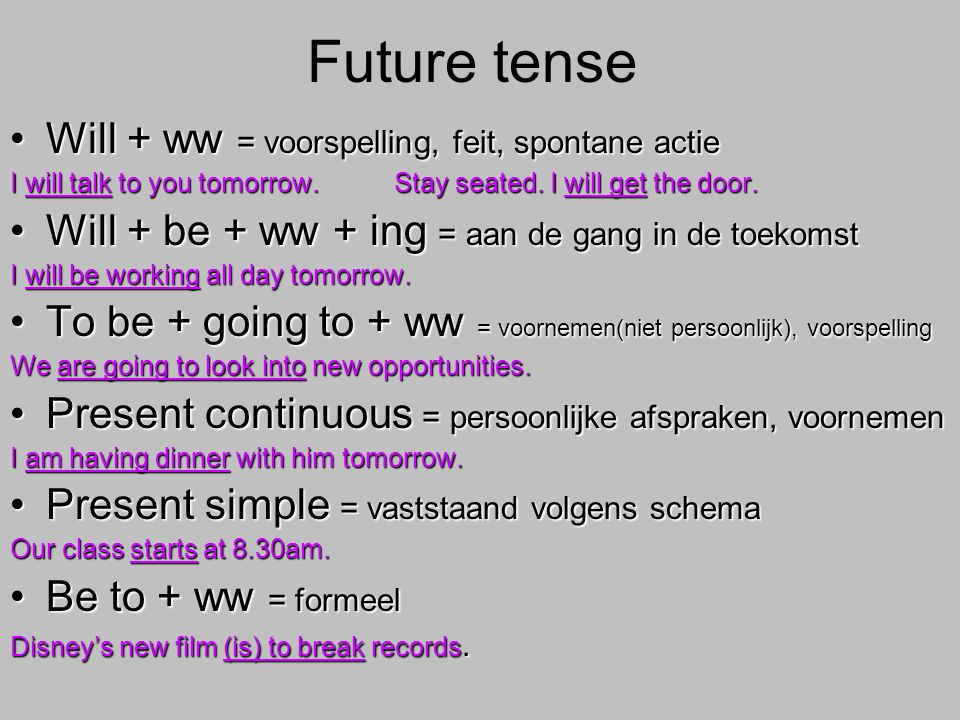 Future tense

• Will + ww = voorspelling, feit, spontane actie

I will talk to you tomorrow. Stay seated. I will get the door.

• Will + be + ww + ing = aan de gang in de toekomst

I will be working all day tomorrow.

• To be + going to + ww = voornemen(niet persoonlijk), voorspelling

We are going to look into new opportunities.

• Present continuous = persoonlijke afspraken, voornemen

I am having dinner with him tomorrow.

• Present simple = vaststaand volgens schema

Our class starts at 8.30am.

• Be to + ww = formeel

Disney's new film (is) to break records.